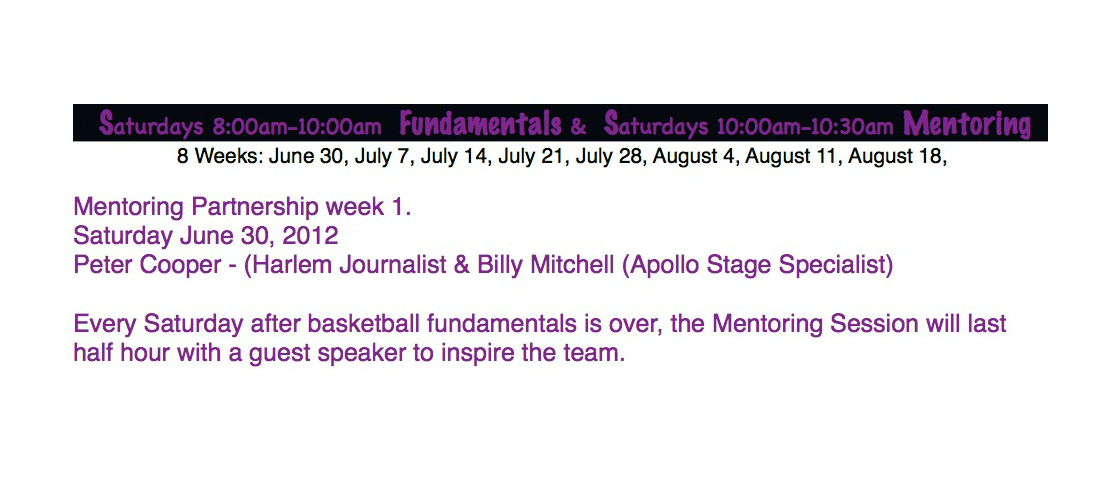 Saturdays 8:00am-10:00am Fundamentals & Saturdays 10:00am-10:30am Mentoring
8 Weeks: June 30, July 7, July 14, July 21, July 28, August 4, August 11, August 18,

Mentoring Partnership week 1.
Saturday June 30, 2012
Peter Cooper - (Harlem Journalist & Billy Mitchell (Apollo Stage Specialist)

Every Saturday after basketball fundamentals is over, the Mentoring Session will last half hour with a guest speaker to inspire the team.